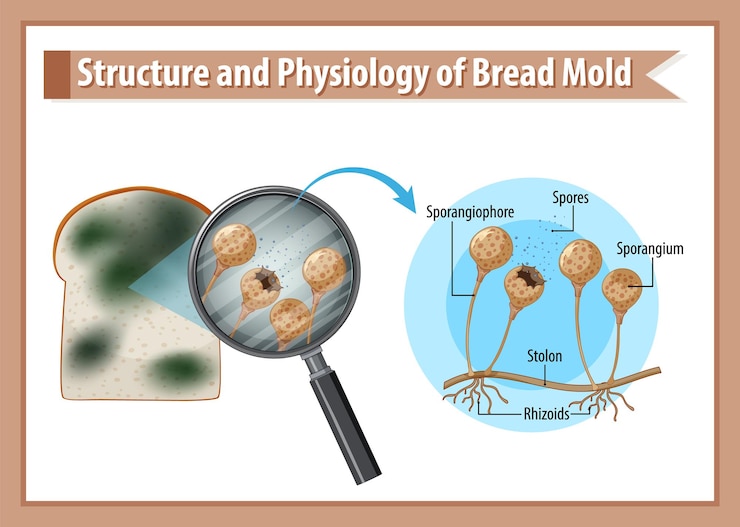 Structure and Physiology of Bread Mold

Sporangiophore

Spores

Sporangium

Stolon

Rhizoids